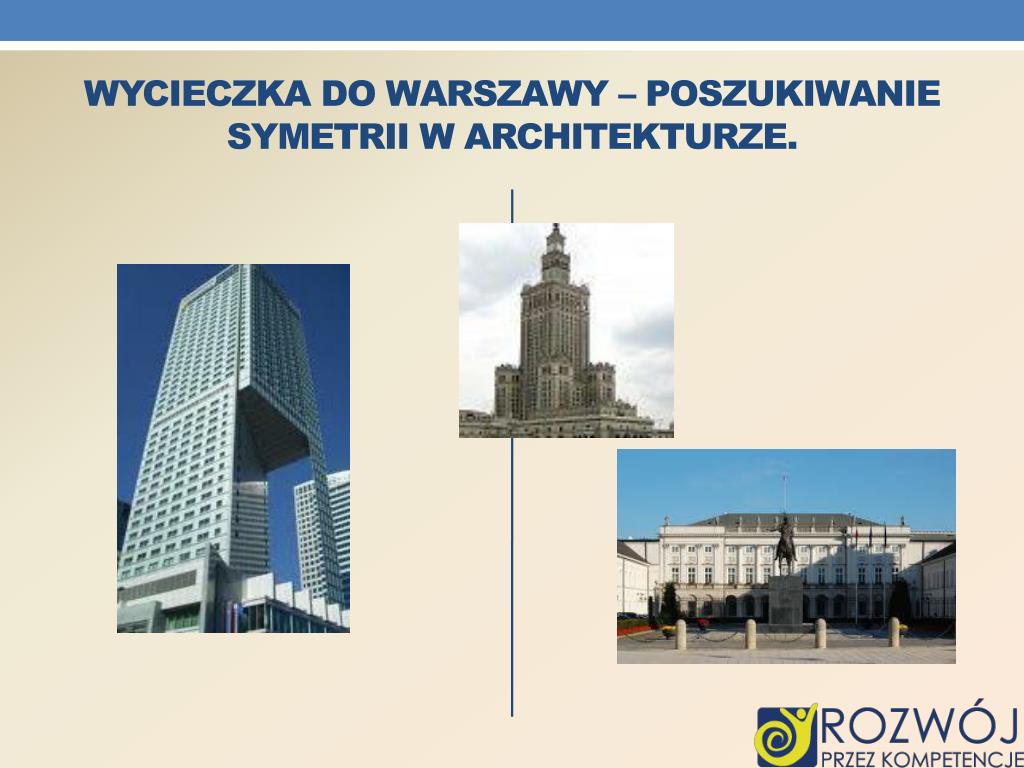 WYCIECZKA DO WARSZAWY – POSZUKIWANIE SYMETRII W ARCHITEKTURZE.

ROZWÓJ
PRZEZ KOMPETENCJE